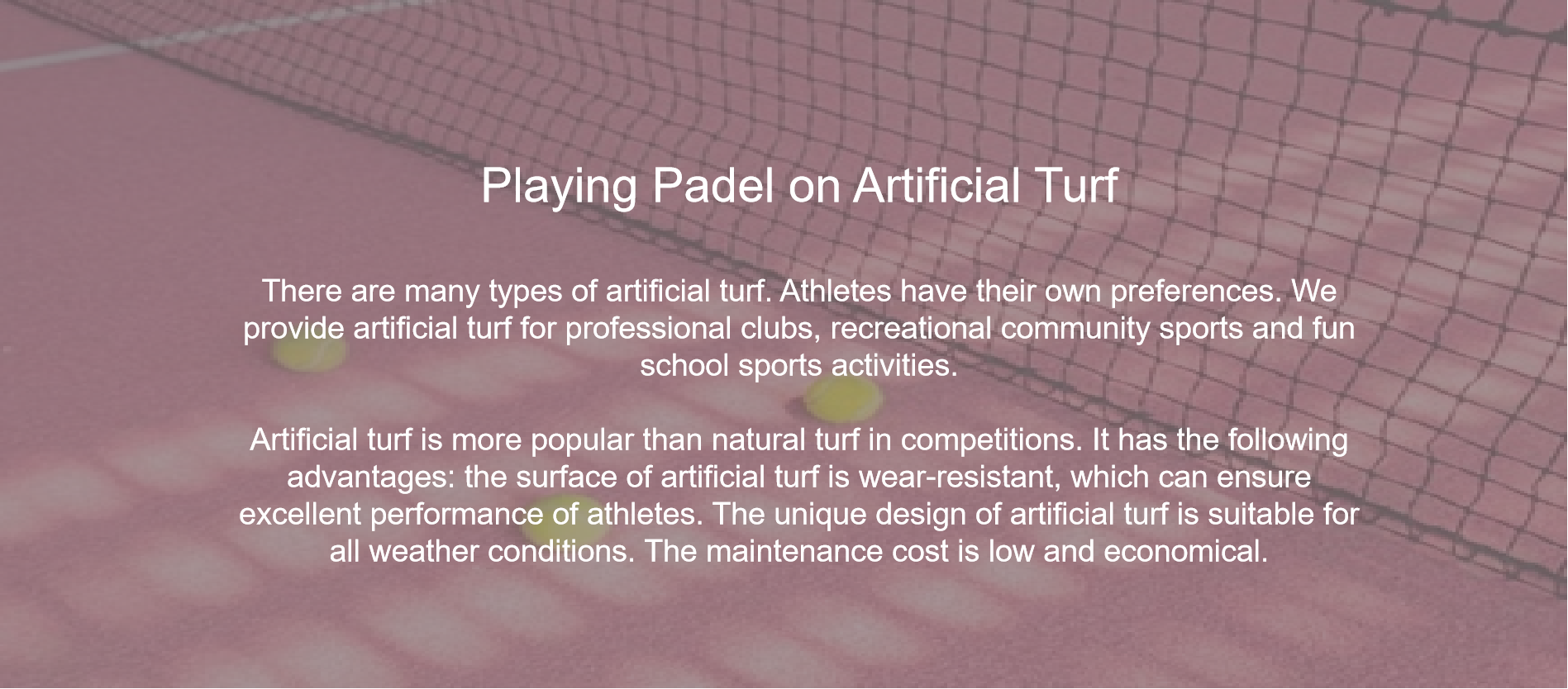 Playing Padel on Artificial Turf

There are many types of artificial turf. Athletes have their own preferences. We provide artificial turf for professional clubs, recreational community sports and fun school sports activities.

Artificial turf is more popular than natural turf in competitions. It has the following advantages: the surface of artificial turf is wear-resistant, which can ensure excellent performance of athletes. The unique design of artificial turf is suitable for all weather conditions. The maintenance cost is low and economical.